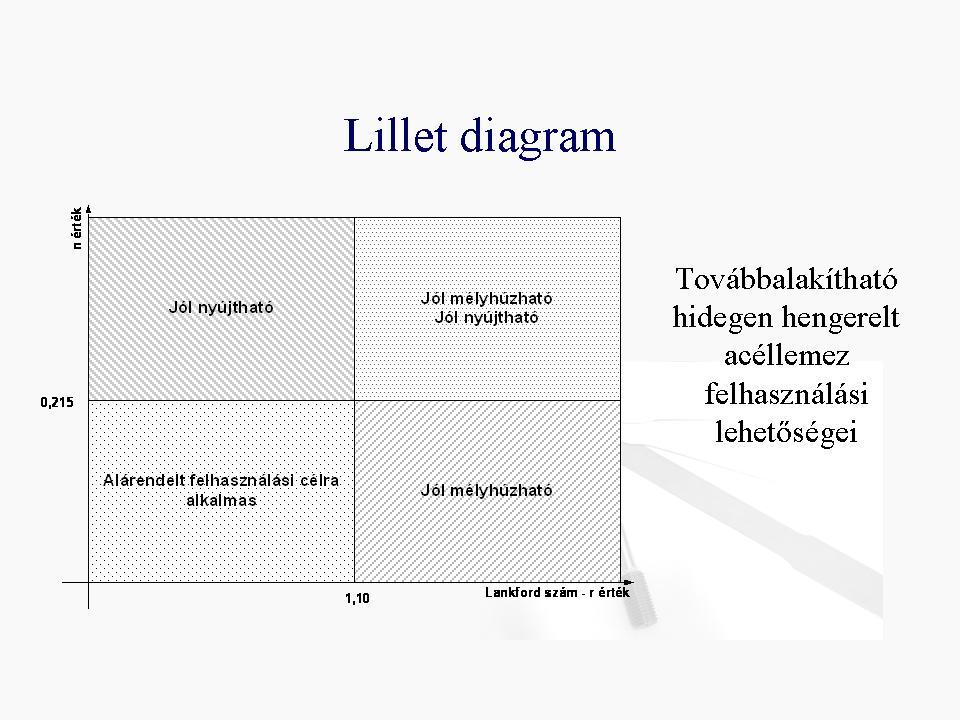 Lillet diagram

n érték

Jól nyújtható

Jól mélyhúzható
Jól nyújtható

0,215

Alárendelt felhasználási célra alkalmas

Jól mélyhúzható

1,10

Lankford szám - r érték

Továbbalakítható hidegen hengerelt acéllemez felhasználási lehetőségei